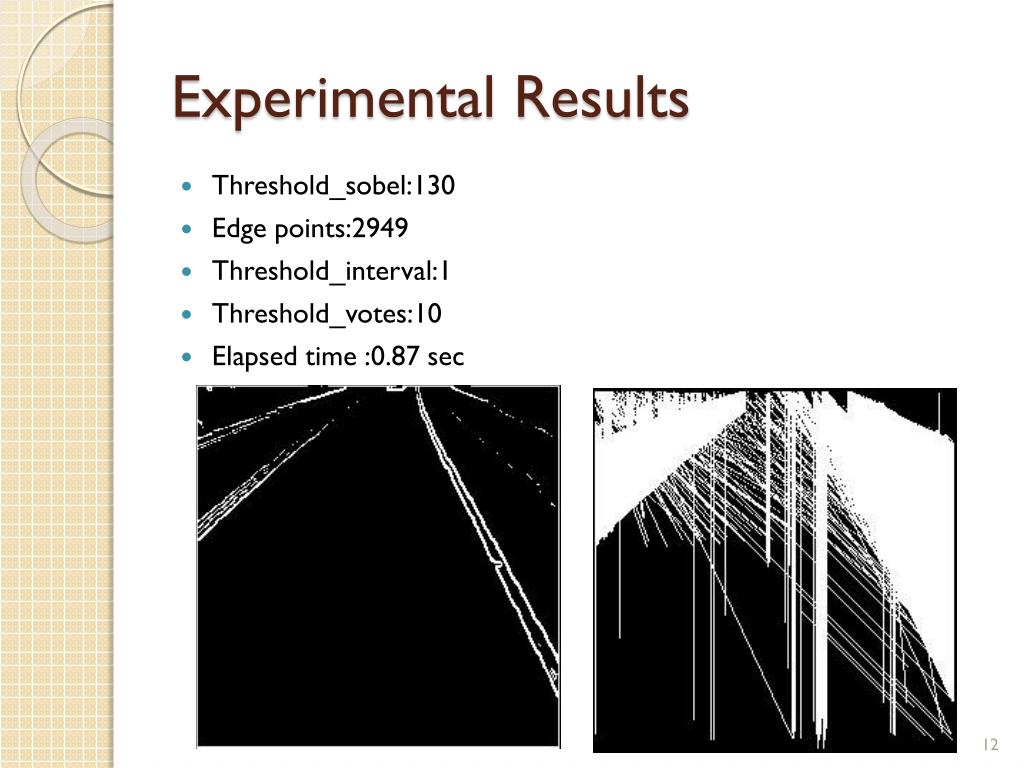 Experimental Results

- Threshold_sobel:130
- Edge points:2949
- Threshold_interval:1
- Threshold_votes:10
- Elapsed time :0.87 sec

12